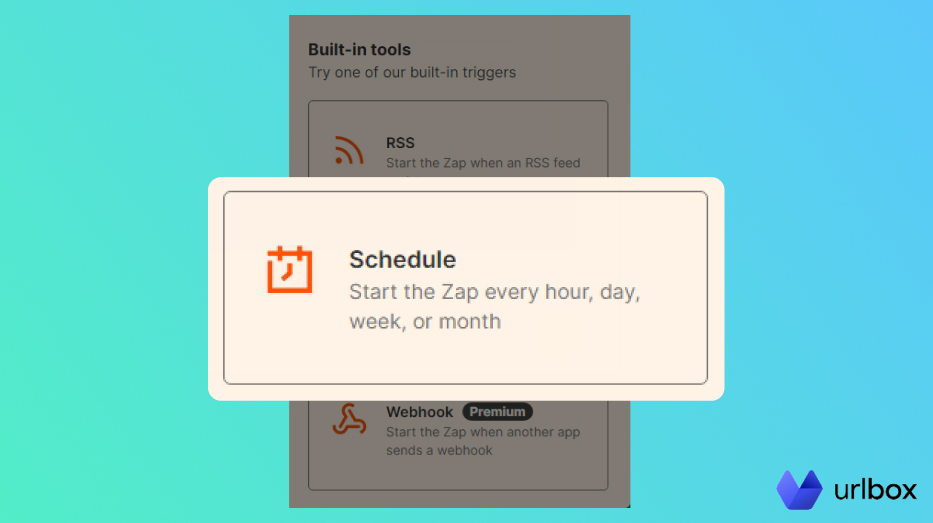 Built-in tools
Try one of our built-in triggers

RSS
Start the Zap when an RSS feed

Schedule
Start the Zap every hour, day, week, or month

Webhook Premium
Start the Zap when another app sends a webhook

urlbox